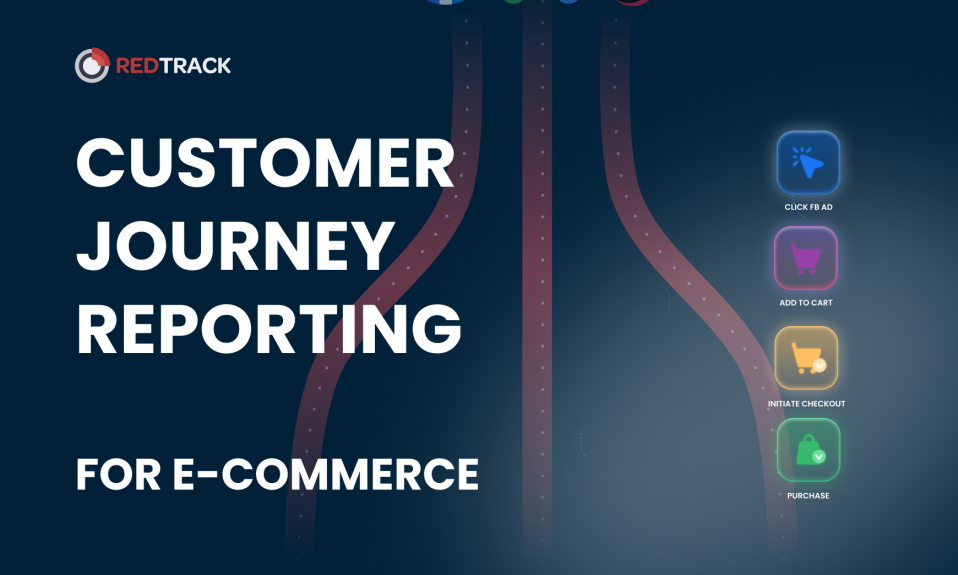 REDTRACK

CUSTOMER JOURNEY REPORTING

FOR E-COMMERCE

CLICK FB AD

ADD TO CART

INITIATE CHECKOUT

PURCHASE